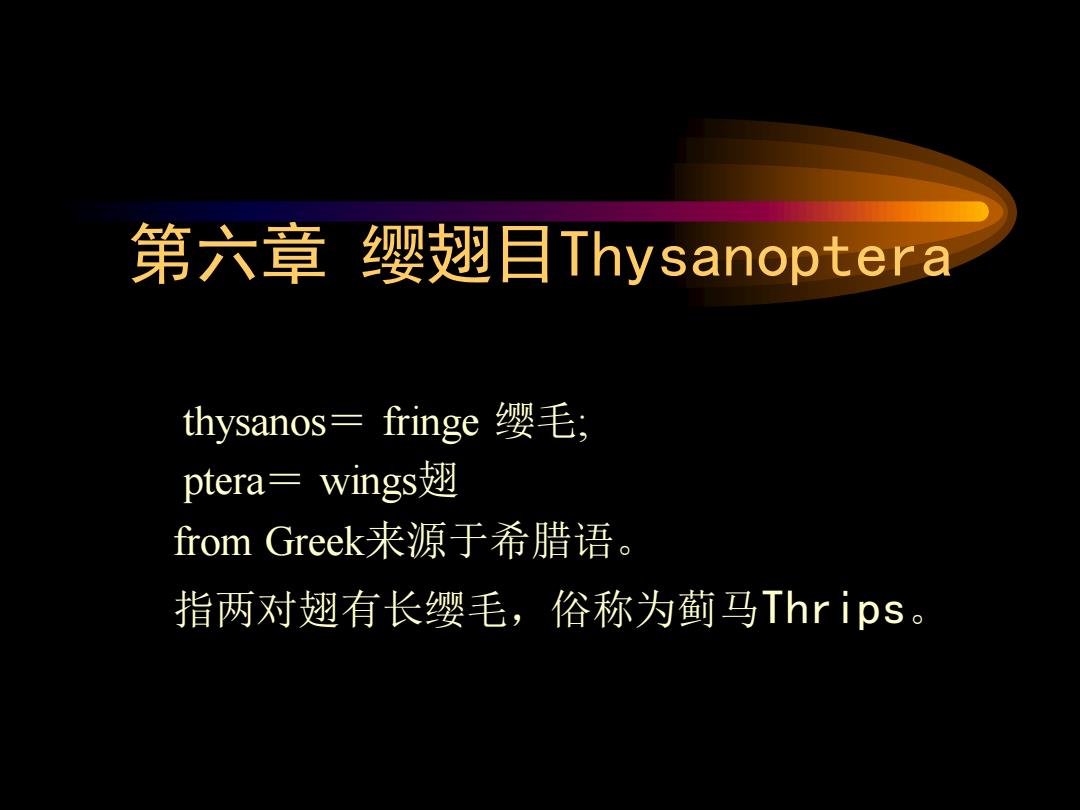 第六章 缨翅目Thysanoptera

thysanos＝ fringe 缨毛;
ptera＝ wings翅
from Greek来源于希腊语。
指两对翅有长缨毛，俗称为蓟马Thrips。